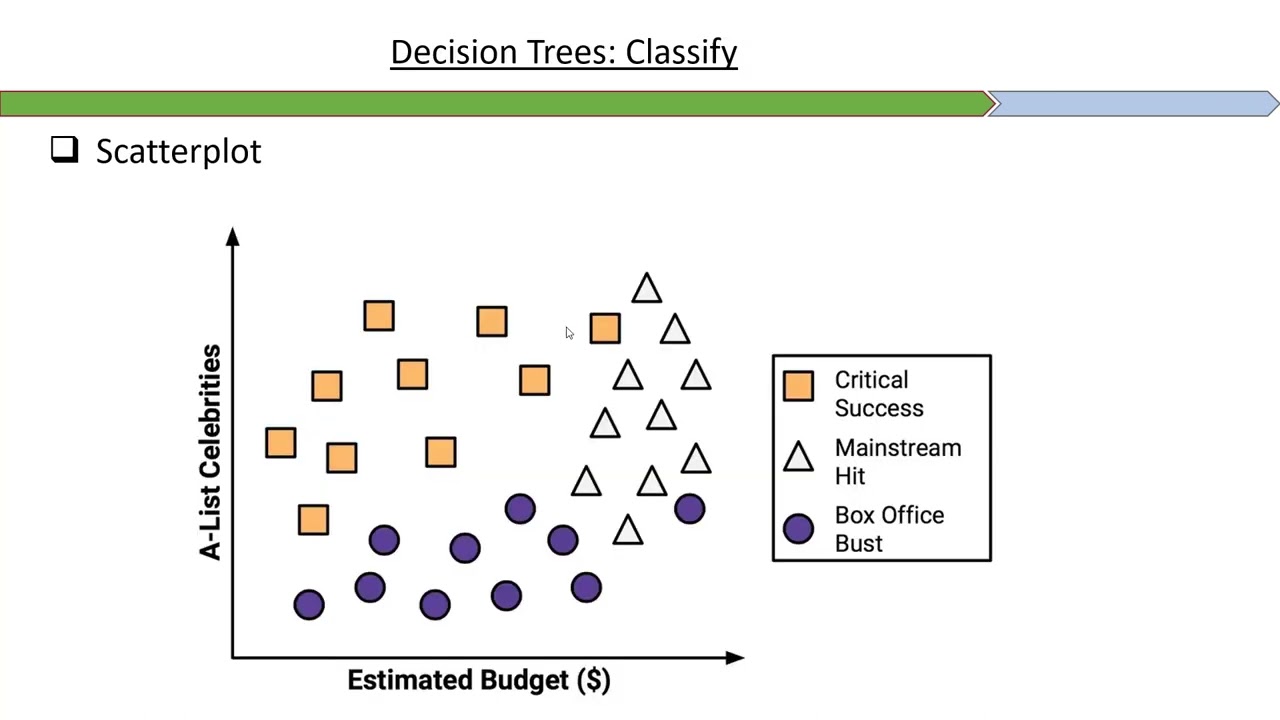 Decision Trees: Classify

❑ Scatterplot

A-List Celebrities

Estimated Budget ($)

Critical Success

Mainstream Hit

Box Office Bust